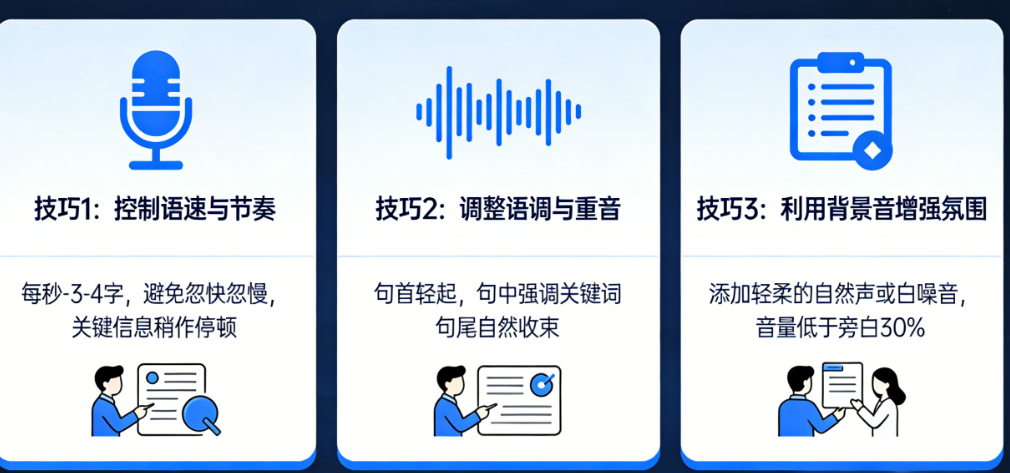 技巧1：控制语速与节奏

每秒-3-4字，避免忽快忽慢，关键信息稍作停顿

技巧2：调整语调与重音

句首轻起，句中强调关键词
句尾自然收束

技巧3：利用背景音增强氛围

添加轻柔的自然声或白噪音，音量低于旁白30%